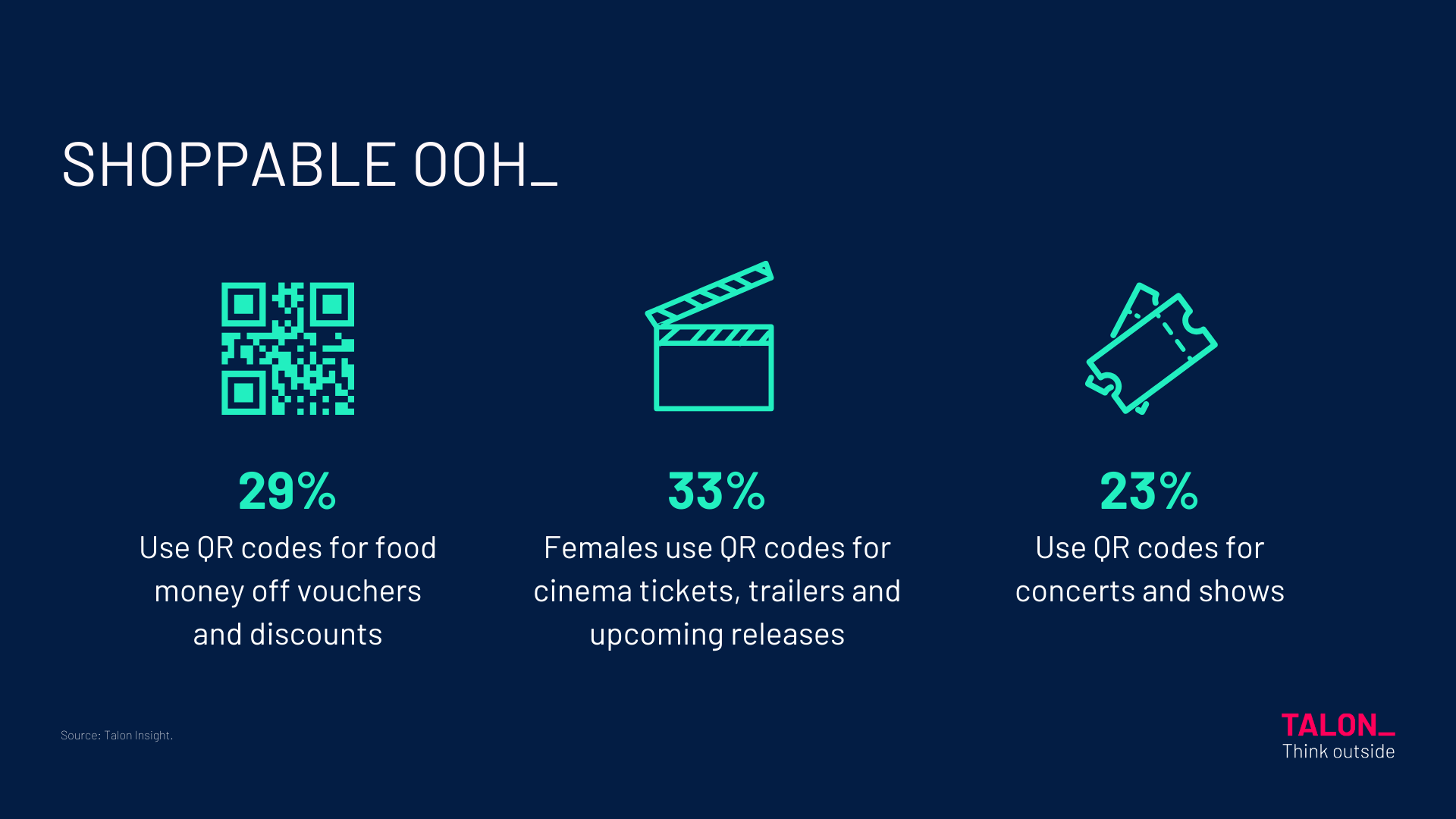 SHOPPABLE OOH_

29%
Use QR codes for food money off vouchers and discounts

33%
Females use QR codes for cinema tickets, trailers and upcoming releases

23%
Use QR codes for concerts and shows

Source: Talon Insight.

TALON_
Think outside